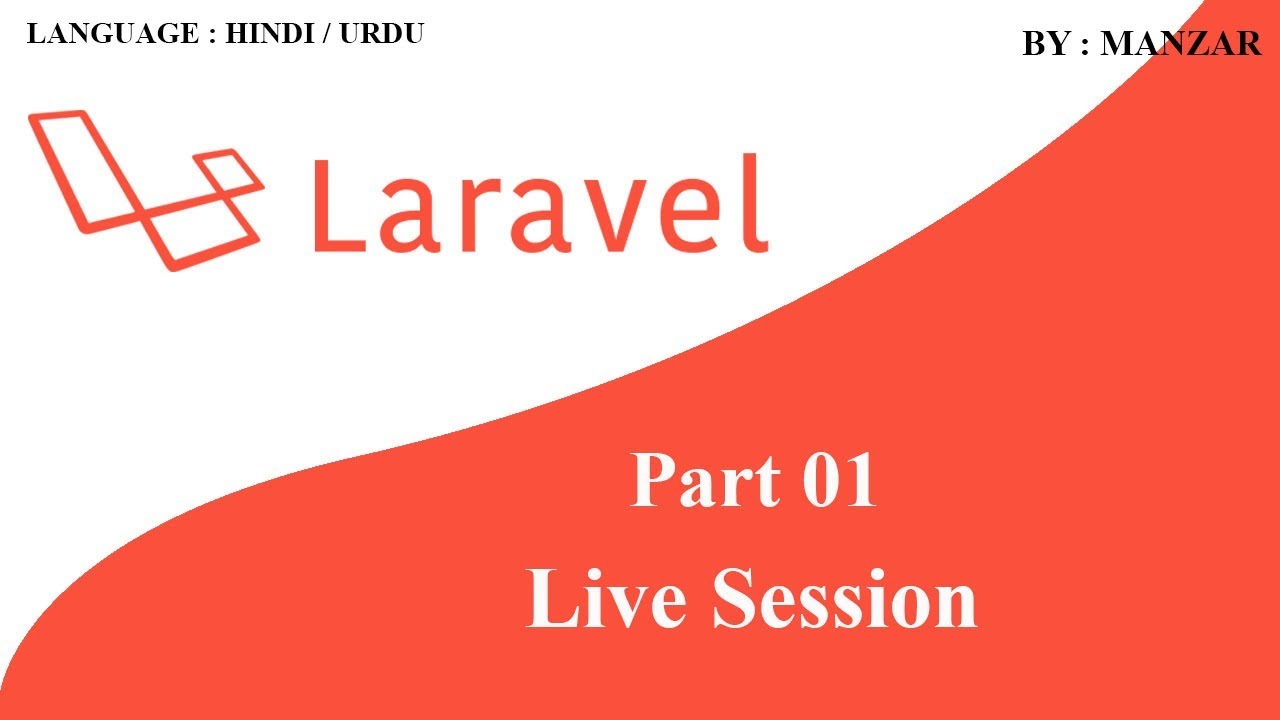 LANGUAGE : HINDI / URDU

BY : MANZAR

Laravel

Part 01
Live Session